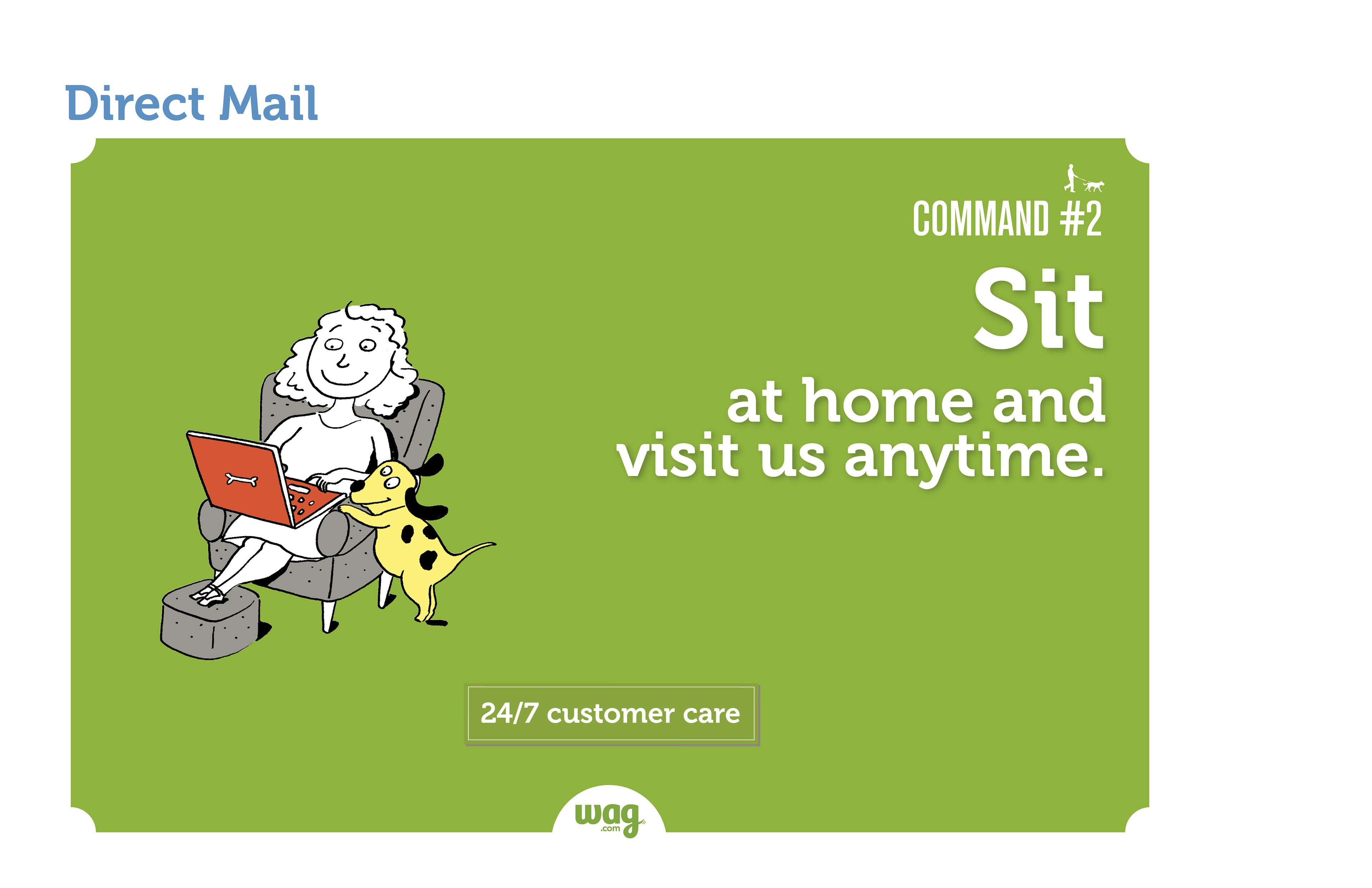 Direct Mail

COMMAND #2

Sit

at home and visit us anytime.

24/7 customer care

wag .com